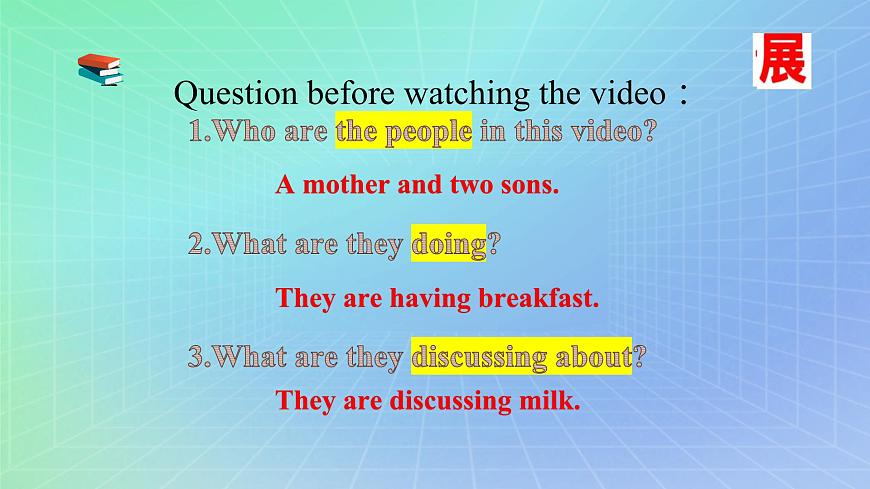 展

Question before watching the video：

1.Who are the people in this video?

A mother and two sons.

2.What are they doing?

They are having breakfast.

3.What are they discussing about?

They are discussing milk.